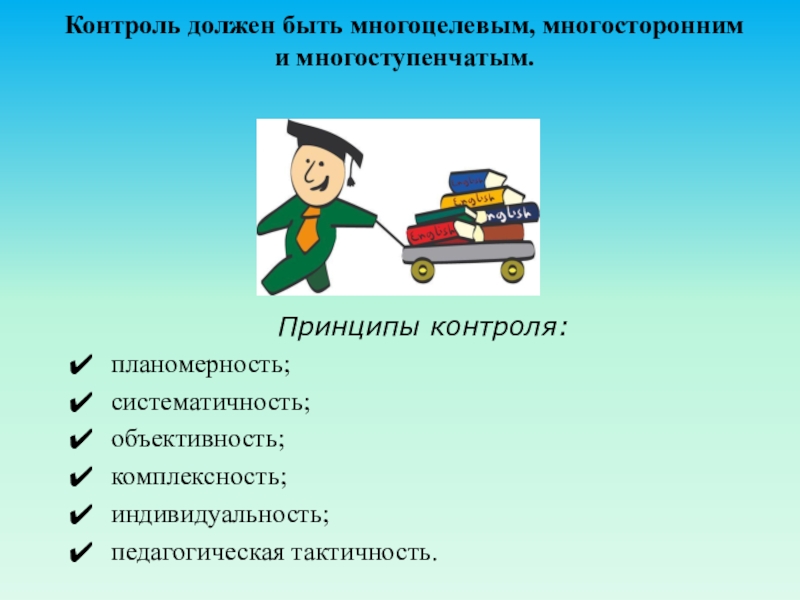 Контроль должен быть многоцелевым, многосторонним и многоступенчатым.

English
English
English
English

Принципы контроля:

✔ планомерность;
✔ систематичность;
✔ объективность;
✔ комплексность;
✔ индивидуальность;
✔ педагогическая тактичность.